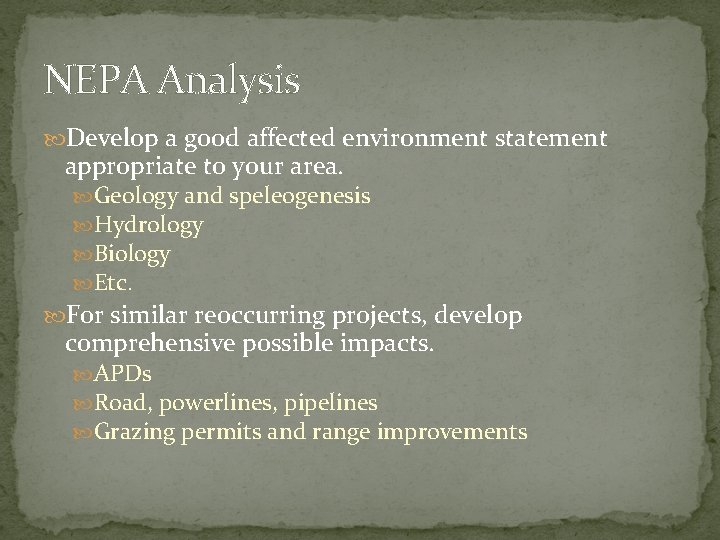 NEPA Analysis

Develop a good affected environment statement appropriate to your area.

Geology and speleogenesis
Hydrology
Biology
Etc.

For similar reoccurring projects, develop comprehensive possible impacts.

APDs
Road, powerlines, pipelines
Grazing permits and range improvements